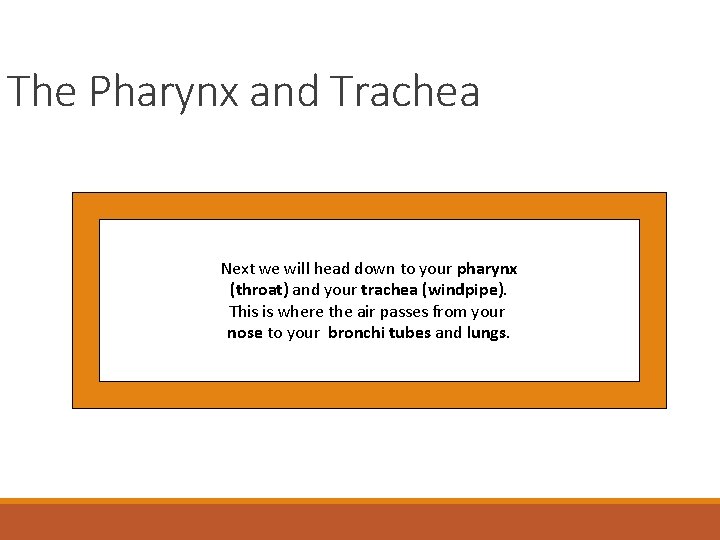 The Pharynx and Trachea

Next we will head down to your pharynx (throat) and your trachea (windpipe). This is where the air passes from your nose to your bronchi tubes and lungs.